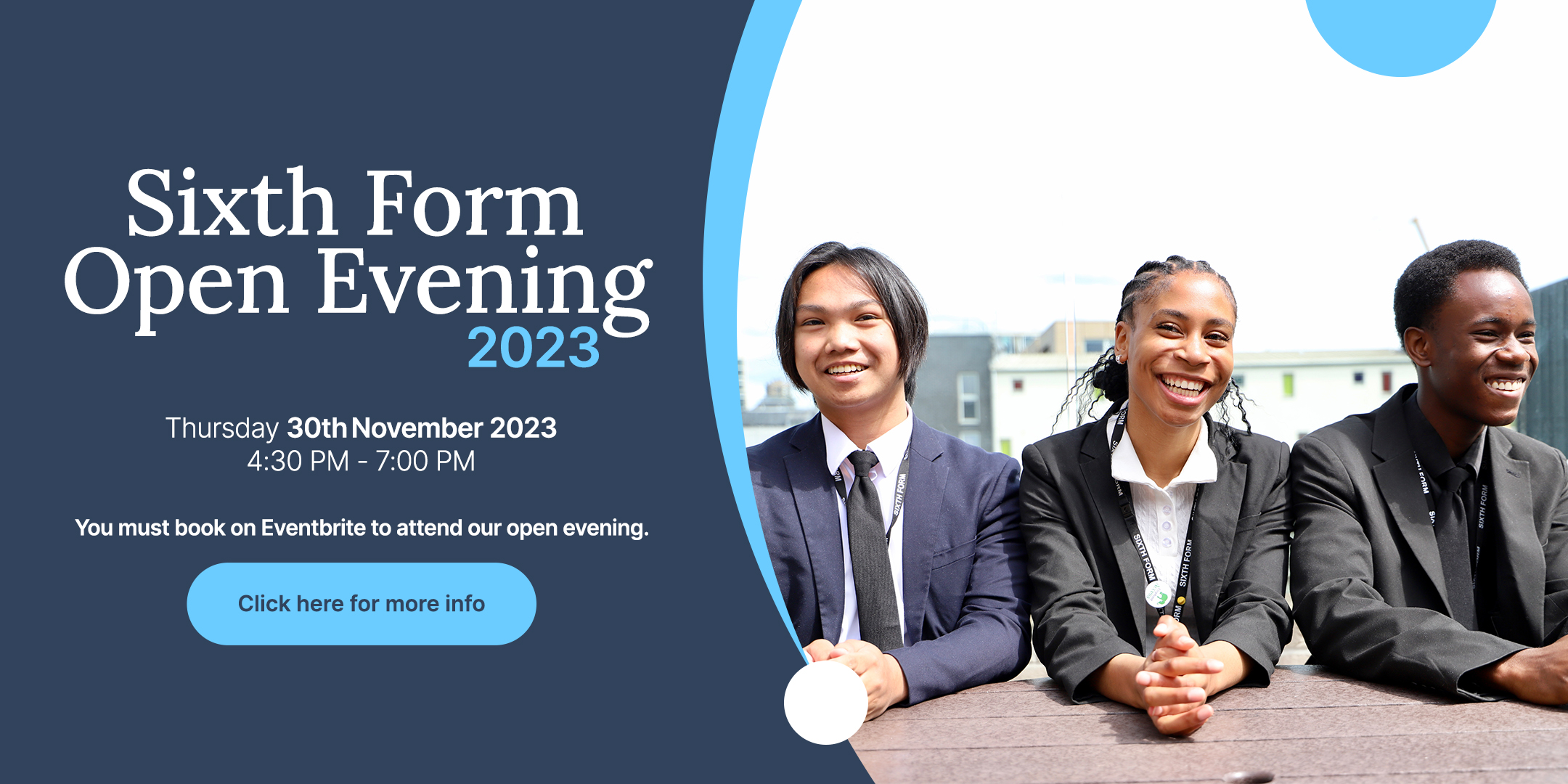 Sixth Form Open Evening 2023

Thursday 30th November 2023
4:30 PM - 7:00 PM

You must book on Eventbrite to attend our open evening.

Click here for more info

SIXTH FORM

SIXTH FORM

SIXTH FORM